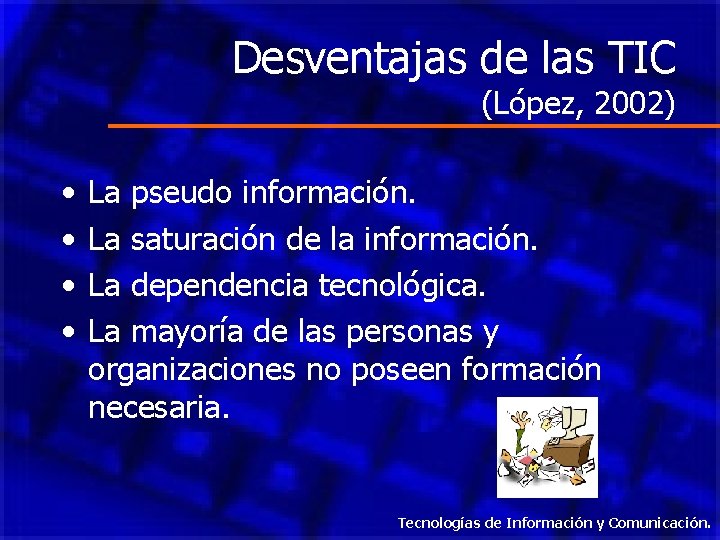 Desventajas de las TIC
(López, 2002)

• La pseudo información.
• La saturación de la información.
• La dependencia tecnológica.
• La mayoría de las personas y organizaciones no poseen formación necesaria.

Tecnologías de Información y Comunicación.